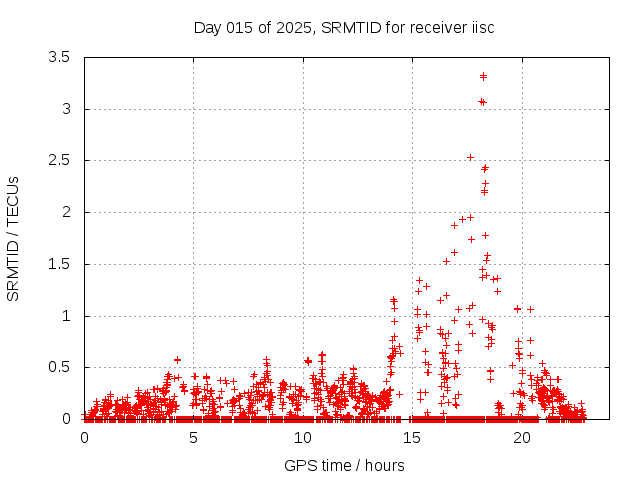 Day 015 of 2025, SRMTID for receiver iisc

SRMTID / TECUs

3.5
3
2.5
2
1.5
1
0.5
0

0
5
10
15
20

GPS time / hours